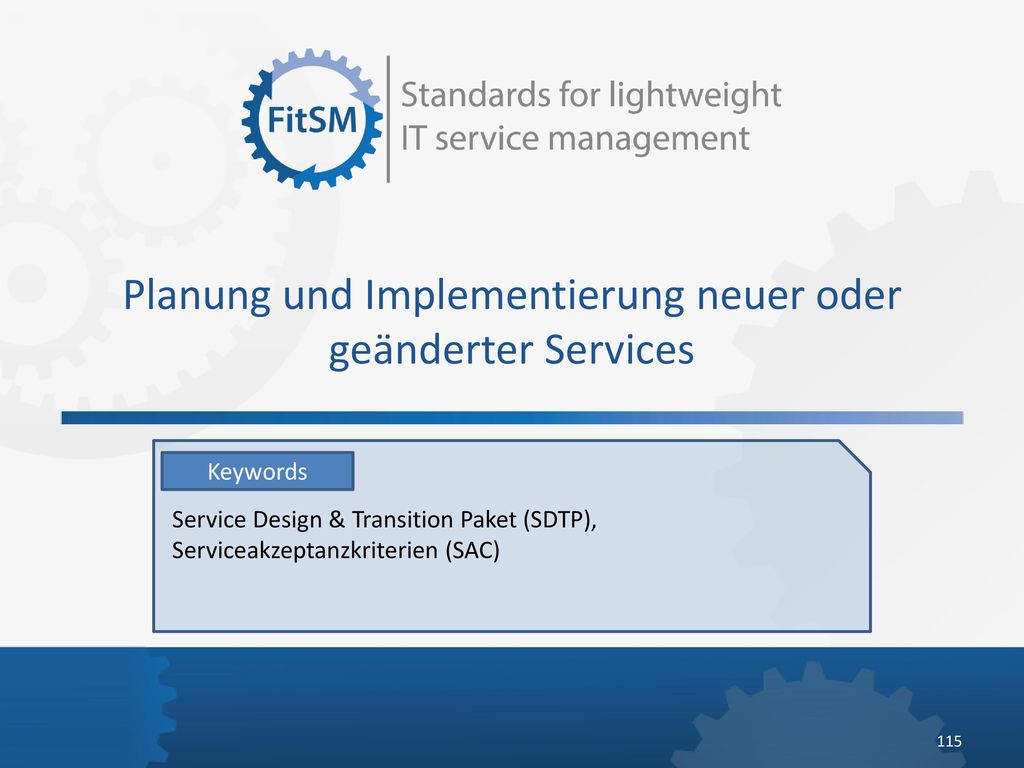 FitSM

Standards for lightweight IT service management

Planung und Implementierung neuer oder geänderter Services

Keywords

Service Design & Transition Paket (SDTP), Serviceakzeptanzkriterien (SAC)

115